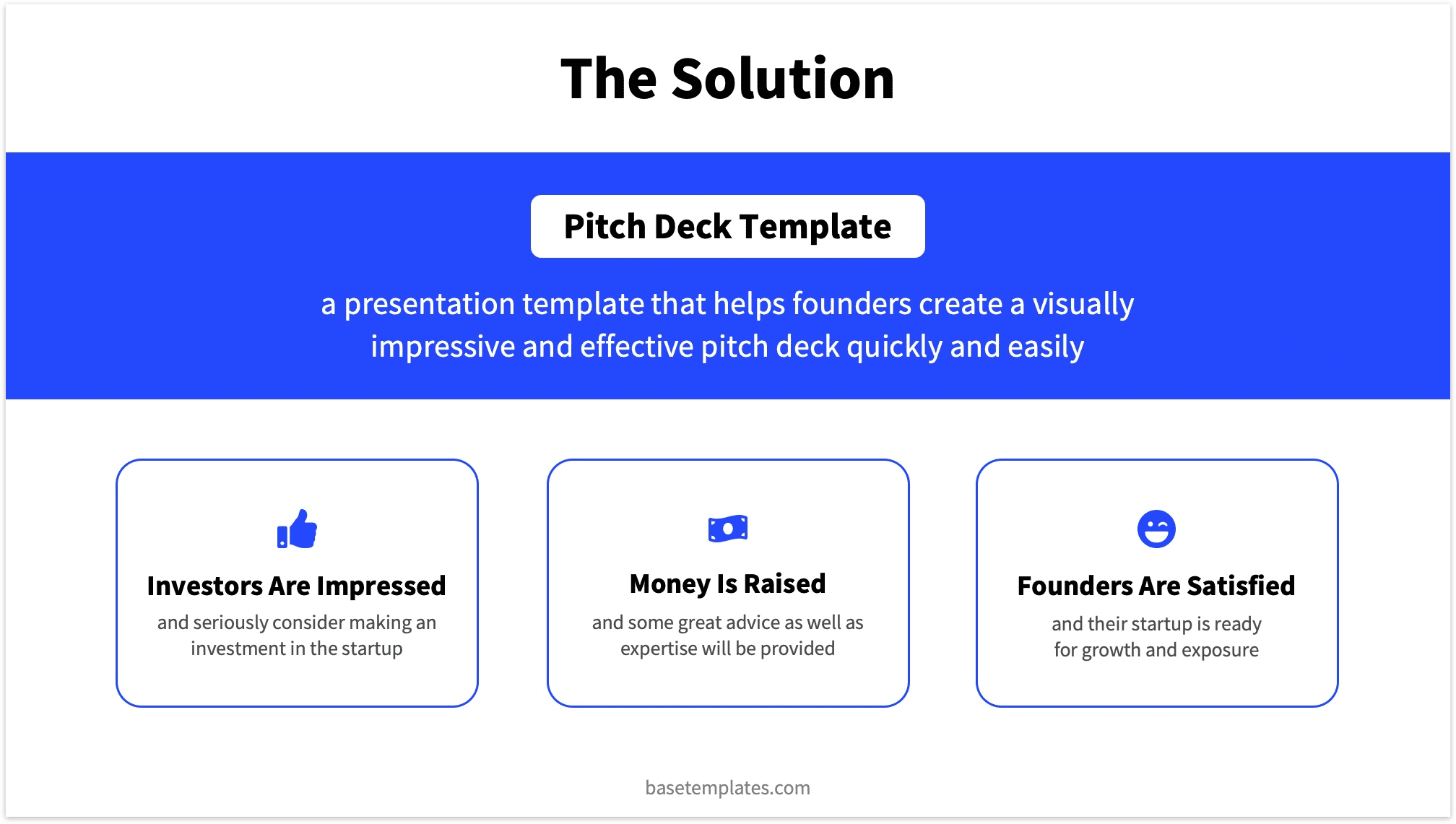 The Solution

Pitch Deck Template

a presentation template that helps founders create a visually impressive and effective pitch deck quickly and easily

Investors Are Impressed

and seriously consider making an investment in the startup

Money Is Raised

and some great advice as well as expertise will be provided

Founders Are Satisfied

and their startup is ready for growth and exposure

basetemplates.com